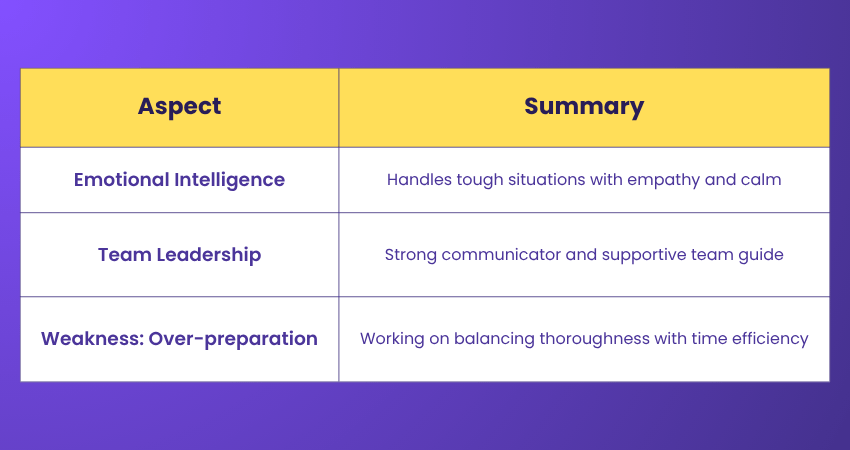 | Aspect | Summary |
|---|---|
| Emotional Intelligence | Handles tough situations with empathy and calm |
| Team Leadership | Strong communicator and supportive team guide |
| Weakness: Over-preparation | Working on balancing thoroughness with time efficiency |